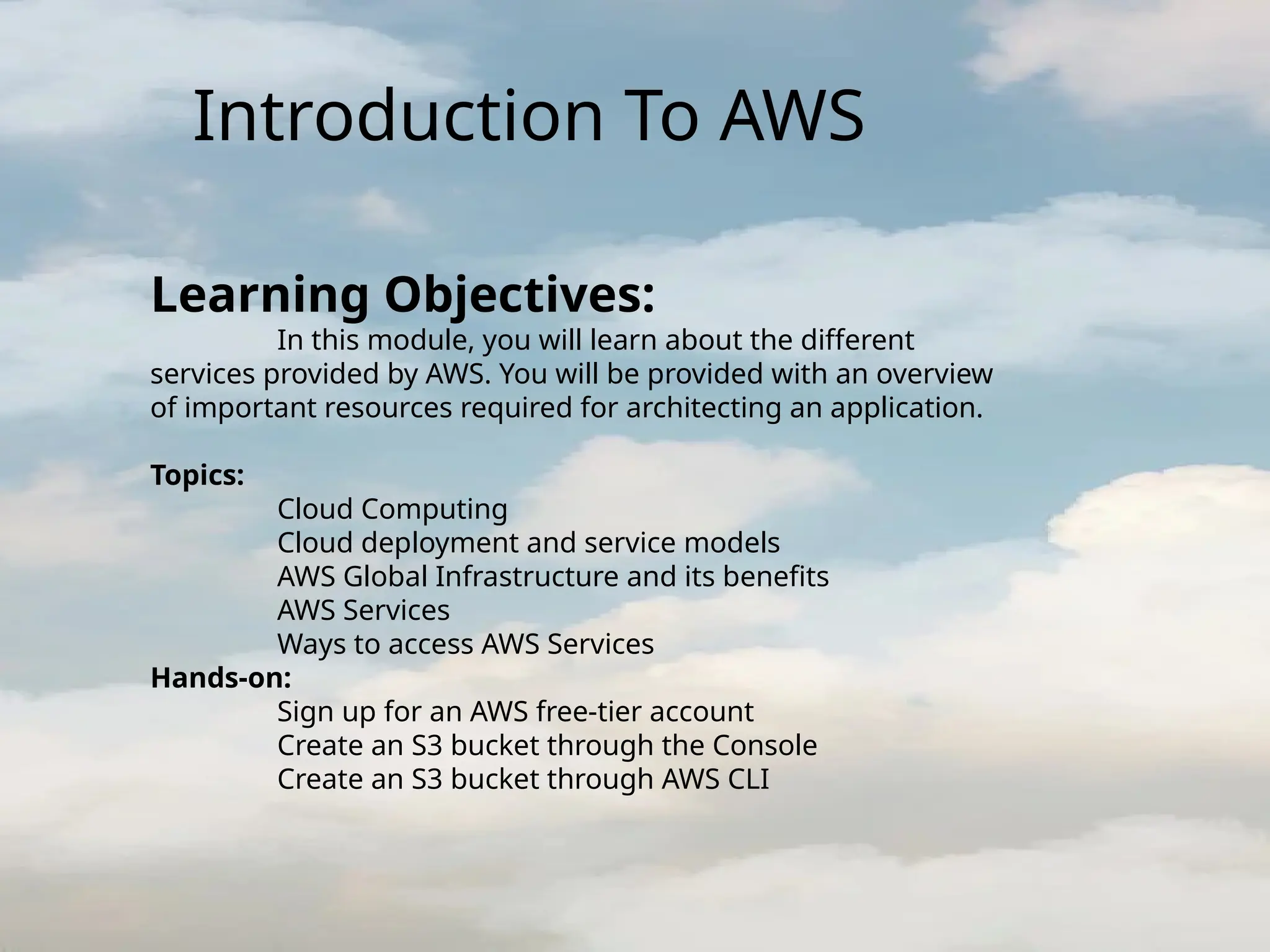 Introduction To AWS

Learning Objectives:

In this module, you will learn about the different services provided by AWS. You will be provided with an overview of important resources required for architecting an application.

Topics:

Cloud Computing
Cloud deployment and service models
AWS Global Infrastructure and its benefits
AWS Services
Ways to access AWS Services

Hands-on:

Sign up for an AWS free-tier account
Create an S3 bucket through the Console
Create an S3 bucket through AWS CLI